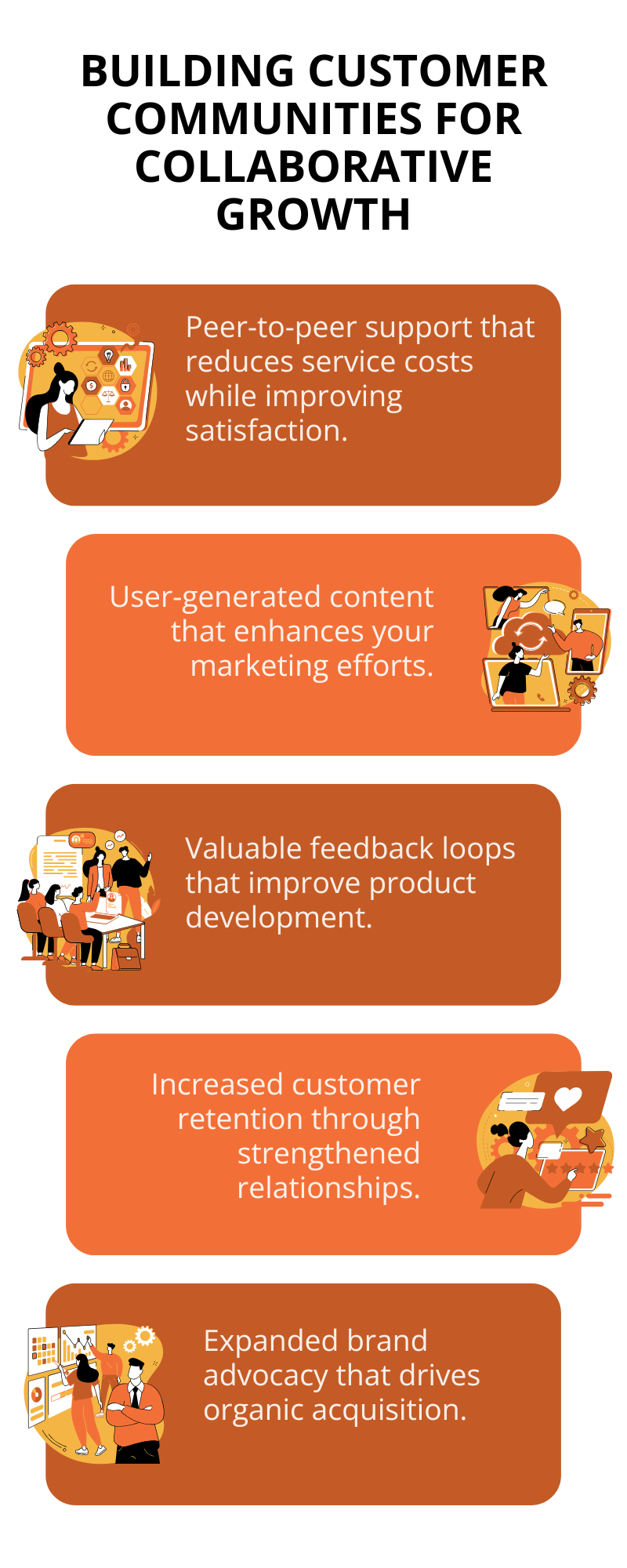 BUILDING CUSTOMER COMMUNITIES FOR COLLABORATIVE GROWTH

Peer-to-peer support that reduces service costs while improving satisfaction.

User-generated content that enhances your marketing efforts.

Valuable feedback loops that improve product development.

Increased customer retention through strengthened relationships.

Expanded brand advocacy that drives organic acquisition.